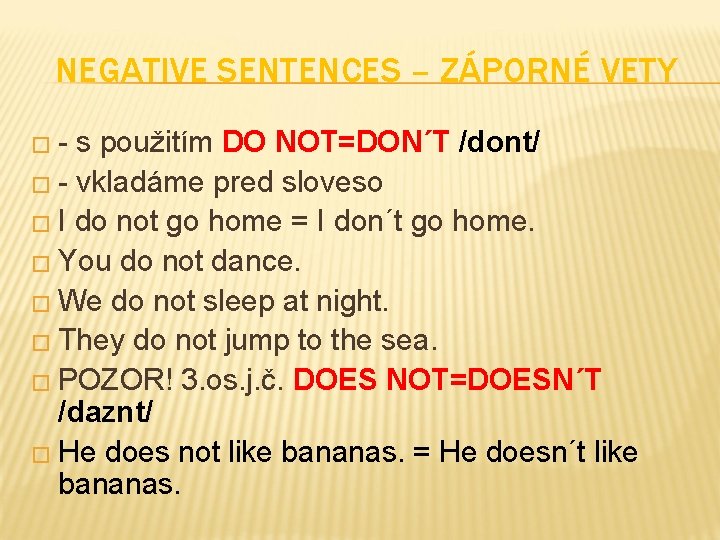 NEGATIVE SENTENCES – ZÁPORNÉ VETY

- s použitím DO NOT=DON´T /dont/

- vkladáme pred sloveso

I do not go home = I don´t go home.

You do not dance.

We do not sleep at night.

They do not jump to the sea.

POZOR! 3.os.j.č. DOES NOT=DOESN´T /daznt/

He does not like bananas. = He doesn´t like bananas.